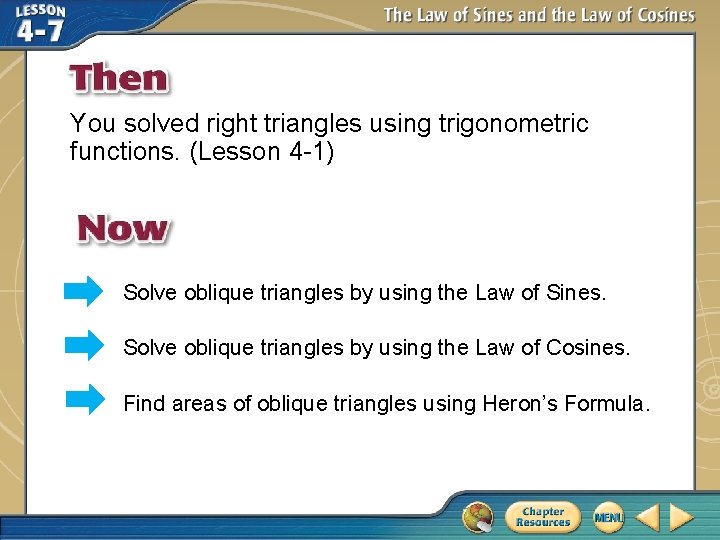 LESSON 4-7

The Law of Sines and the Law of Cosines

Then

You solved right triangles using trigonometric functions. (Lesson 4-1)

Now

Solve oblique triangles by using the Law of Sines.

Solve oblique triangles by using the Law of Cosines.

Find areas of oblique triangles using Heron's Formula.

Chapter Resources

MENU